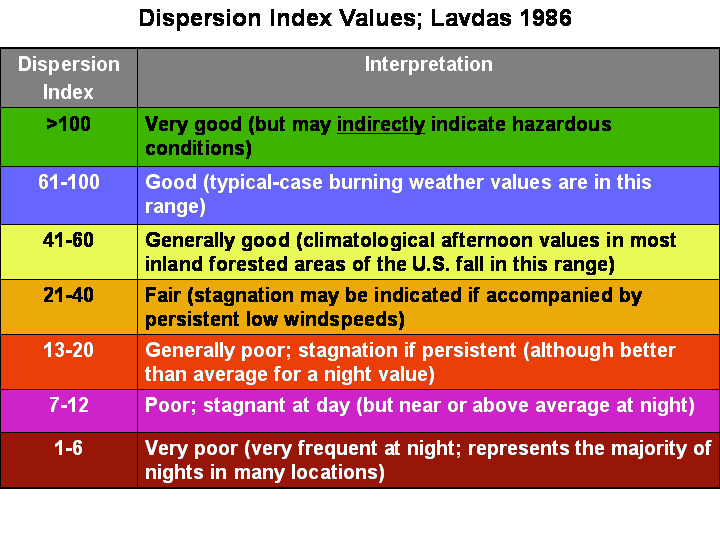 Dispersion Index Values; Lavdas 1986

| Dispersion Index | Interpretation |
|---|---|
| >100 | Very good (but may indirectly indicate hazardous conditions) |
| 61-100 | Good (typical-case burning weather values are in this range) |
| 41-60 | Generally good (climatological afternoon values in most inland forested areas of the U.S. fall in this range) |
| 21-40 | Fair (stagnation may be indicated if accompanied by persistent low windspeeds) |
| 13-20 | Generally poor; stagnation if persistent (although better than average for a night value) |
| 7-12 | Poor; stagnant at day (but near or above average at night) |
| 1-6 | Very poor (very frequent at night; represents the majority of nights in many locations) |